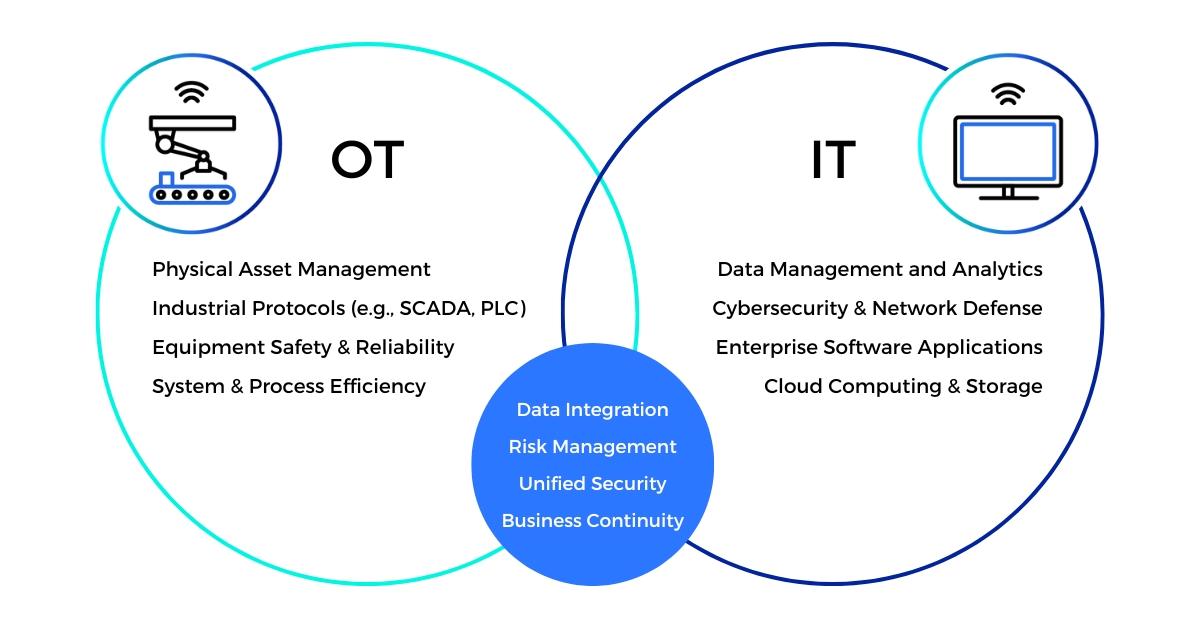 OT

Physical Asset Management
Industrial Protocols (e.g., SCADA, PLC)
Equipment Safety & Reliability
System & Process Efficiency

IT

Data Management and Analytics
Cybersecurity & Network Defense
Enterprise Software Applications
Cloud Computing & Storage

Data Integration
Risk Management
Unified Security
Business Continuity